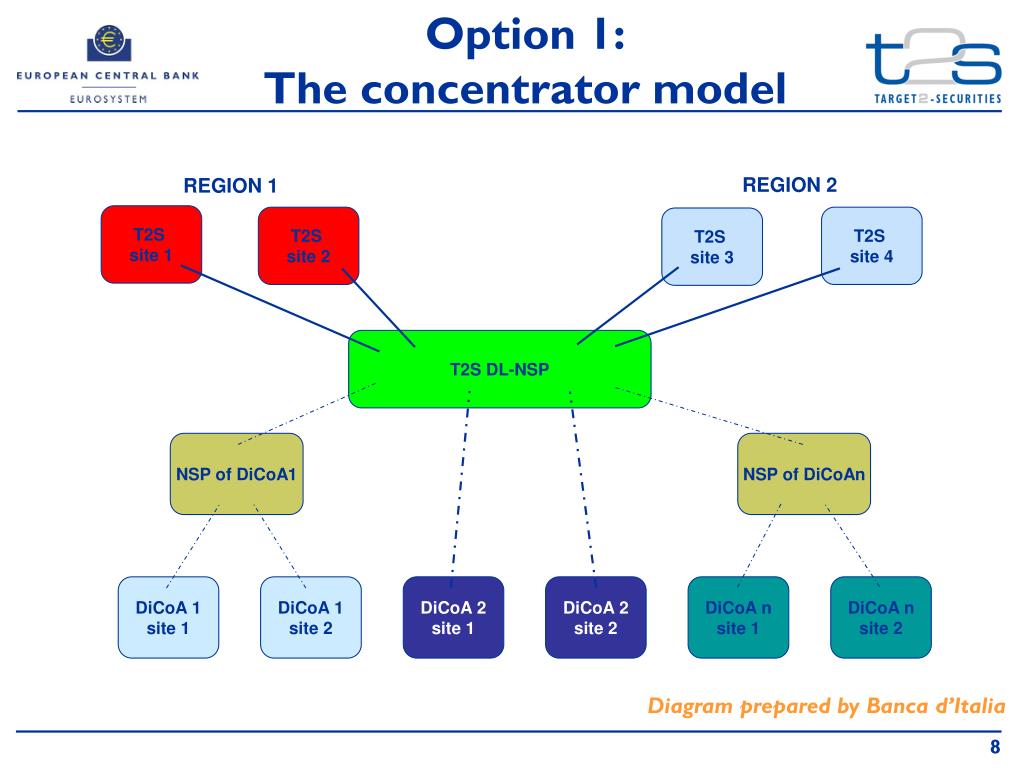 EUROPEAN CENTRAL BANK
EUROSYSTEM

Option 1:
The concentrator model

t2s
TARGET2-SECURITIES

REGION 1

REGION 2

T2S site 1

T2S site 2

T2S site 3

T2S site 4

T2S DL-NSP

NSP of DiCoA1

NSP of DiCoAn

DiCoA 1 site 1

DiCoA 1 site 2

DiCoA 2 site 1

DiCoA 2 site 2

DiCoA n site 1

DiCoA n site 2

Diagram prepared by Banca d'Italia

8